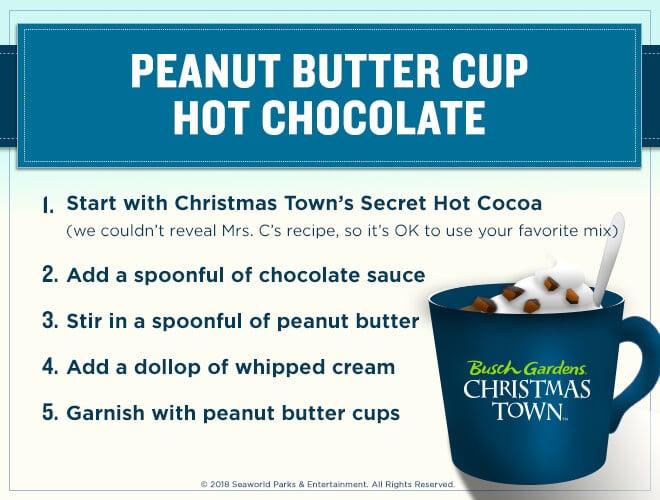 PEANUT BUTTER CUP HOT CHOCOLATE

1. Start with Christmas Town's Secret Hot Cocoa
(we couldn't reveal Mrs. C's recipe, so it's OK to use your favorite mix)

2. Add a spoonful of chocolate sauce

3. Stir in a spoonful of peanut butter

4. Add a dollop of whipped cream

5. Garnish with peanut butter cups

Busch Gardens. CHRISTMAS TOWN™

© 2018 Seaworld Parks & Entertainment. All Rights Reserved.